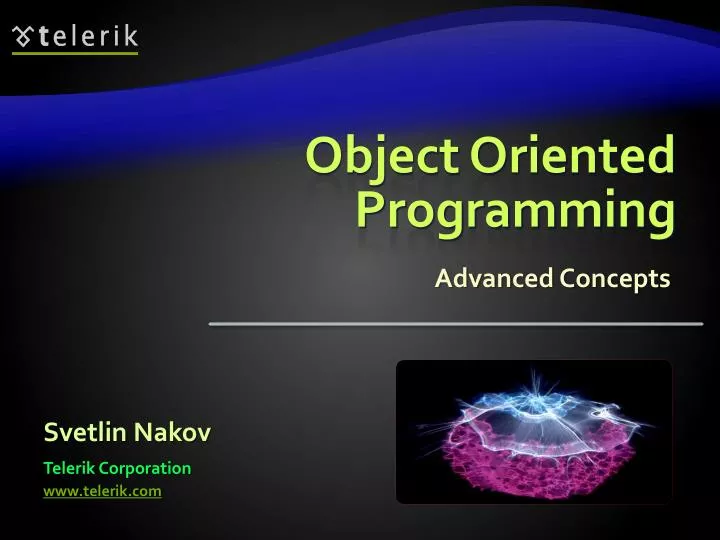 telerik

Object Oriented Programming

Advanced Concepts

Svetlin Nakov

Telerik Corporation

www.telerik.com